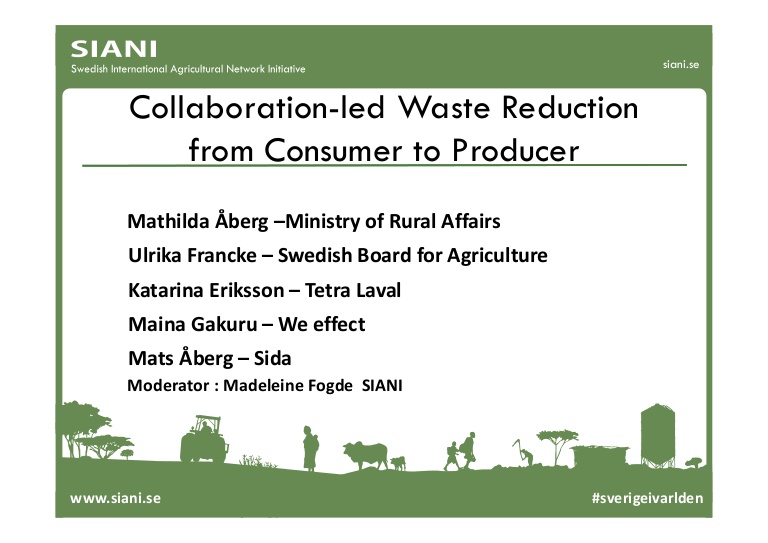 SIANI
Swedish International Agricultural Network Initiative

siani.se

Collaboration-led Waste Reduction from Consumer to Producer

Mathilda Åberg –Ministry of Rural Affairs

Ulrika Francke – Swedish Board for Agriculture

Katarina Eriksson – Tetra Laval

Maina Gakuru – We effect

Mats Åberg – Sida

Moderator : Madeleine Fogde SIANI

www.siani.se

#sverigeivarlden